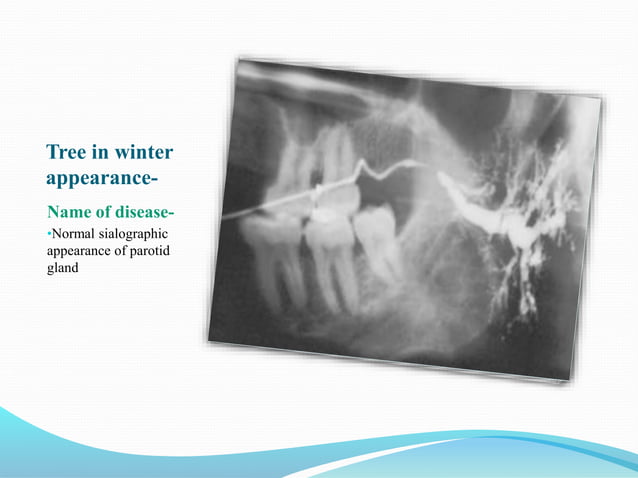 Tree in winter appearance-

Name of disease-

•Normal sialographic appearance of parotid gland